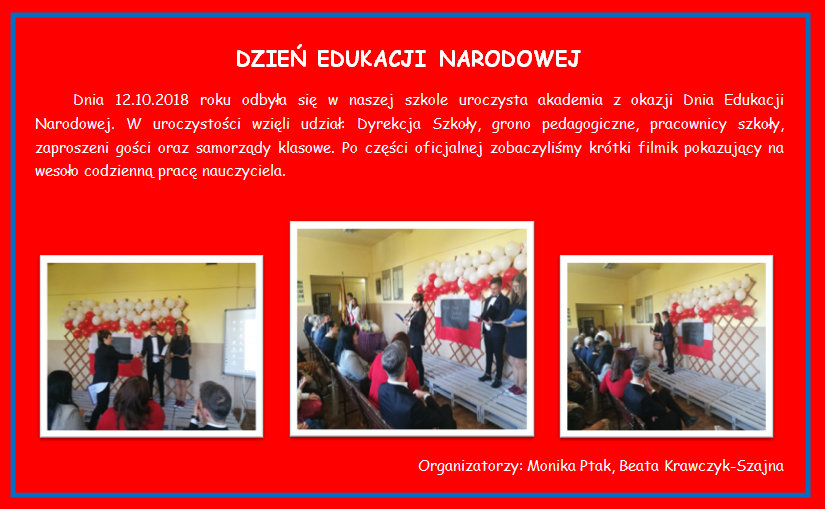 DZIEŃ EDUKACJI NARODOWEJ

Dnia 12.10.2018 roku odbyła się w naszej szkole uroczysta akademia z okazji Dnia Edukacji Narodowej. W uroczystości wzięli udział: Dyrekcja Szkoły, grono pedagogiczne, pracownicy szkoły, zaproszeni gości oraz samorządy klasowe. Po części oficjalnej zobaczyliśmy krótki filmik pokazujący na wesoło codzienną pracę nauczyciela.

Organizatorzy: Monika Ptak, Beata Krawczyk-Szajna